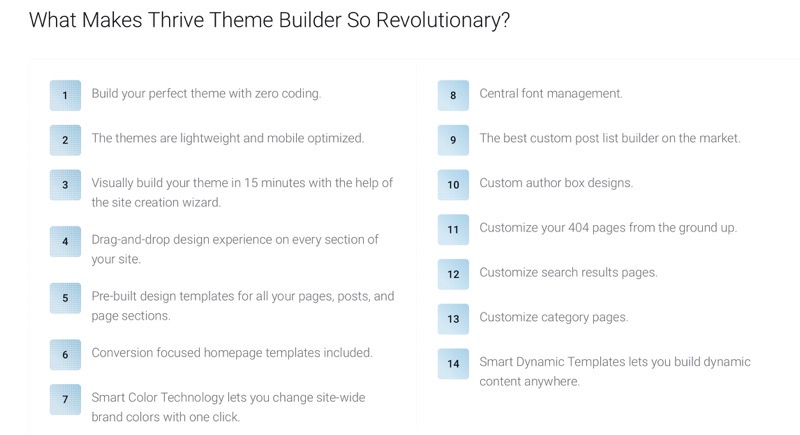 What Makes Thrive Theme Builder So Revolutionary?

1 Build your perfect theme with zero coding.

2 The themes are lightweight and mobile optimized.

3 Visually build your theme in 15 minutes with the help of the site creation wizard.

4 Drag-and-drop design experience on every section of your site.

5 Pre-built design templates for all your pages, posts, and page sections.

6 Conversion focused homepage templates included.

7 Smart Color Technology lets you change site-wide brand colors with one click.

8 Central font management.

9 The best custom post list builder on the market.

10 Custom author box designs.

11 Customize your 404 pages from the ground up.

12 Customize search results pages.

13 Customize category pages.

14 Smart Dynamic Templates lets you build dynamic content anywhere.